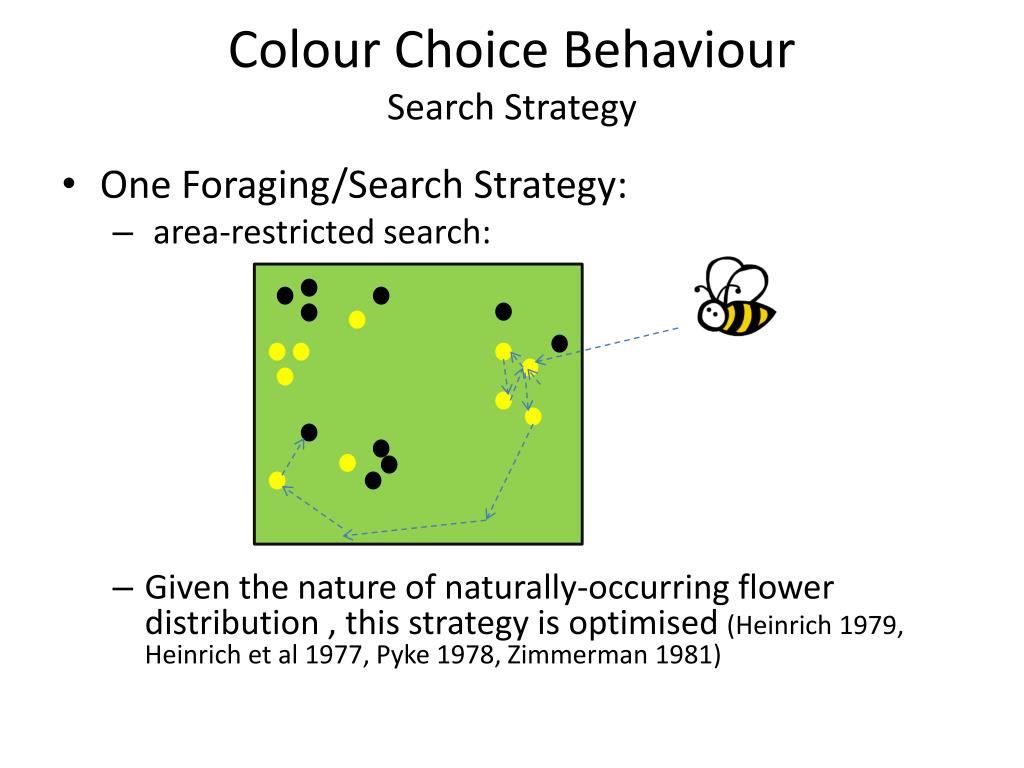 Colour Choice Behaviour
Search Strategy

• One Foraging/Search Strategy:
– area-restricted search:

– Given the nature of naturally-occurring flower distribution , this strategy is optimised (Heinrich 1979, Heinrich et al 1977, Pyke 1978, Zimmerman 1981)